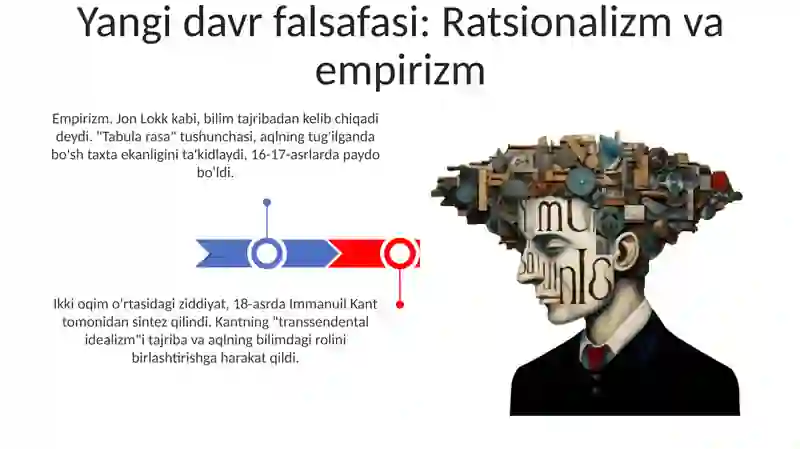 Yangi davr falsafasi: Ratsionalizm va empirizm

Empirizm. Jon Lokk kabi, bilim tajribadan kelib chiqadi deydi. "Tabula rasa" tushunchasi, aqlning tug'ilganda bo'sh taxta ekanligini ta'kidlaydi, 16-17-asrlarda paydo bo'ldi.

Ikki oqim o'rtasidagi ziddiyat, 18-asrda Immanuil Kant tomonidan sintez qilindi. Kantning "transsendental idealizm"i tajriba va aqlning bilimdagi rolini birlashtirishga harakat qildi.